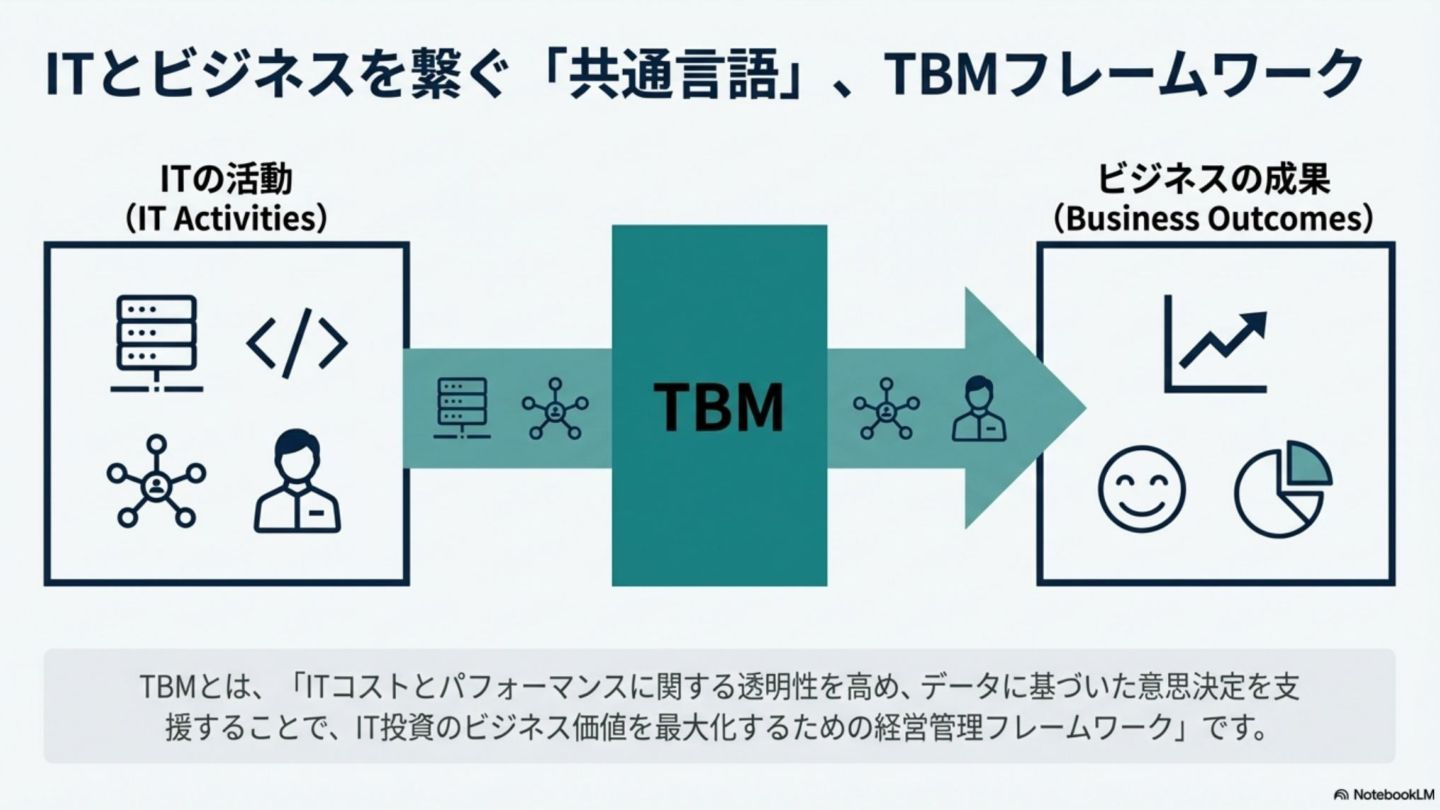 ITとビジネスを繋ぐ「共通言語」、TBMフレームワーク

ITの活動
(IT Activities)

TBM

ビジネスの成果
(Business Outcomes)

TBMとは、「ITコストとパフォーマンスに関する透明性を高め、データに基づいた意思決定を支援することで、IT投資のビジネス価値を最大化するための経営管理フレームワーク」です。

NotebookLM